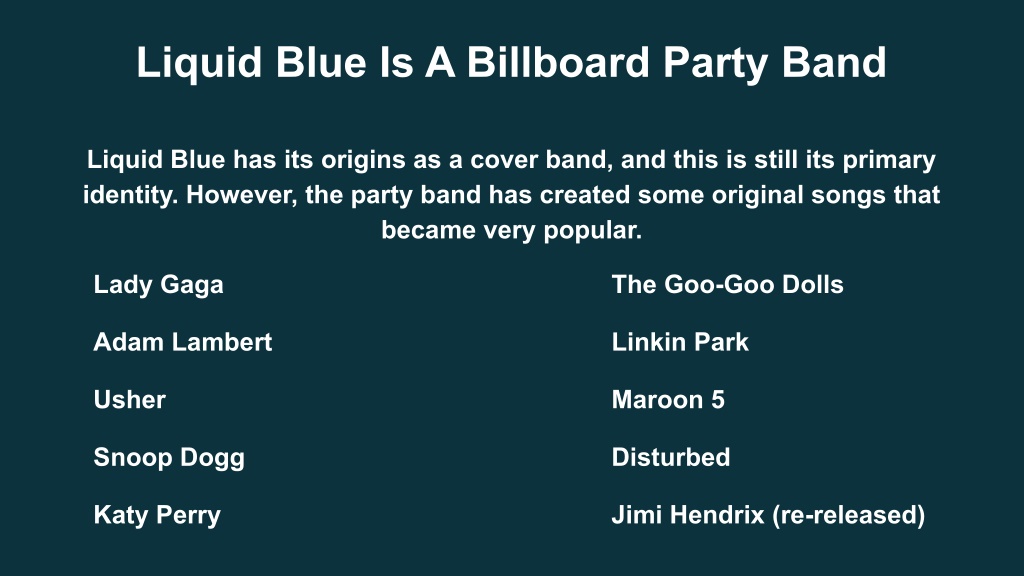 Liquid Blue Is A Billboard Party Band

Liquid Blue has its origins as a cover band, and this is still its primary identity. However, the party band has created some original songs that became very popular.

Lady Gaga

Adam Lambert

Usher

Snoop Dogg

Katy Perry

The Goo-Goo Dolls

Linkin Park

Maroon 5

Disturbed

Jimi Hendrix (re-released)